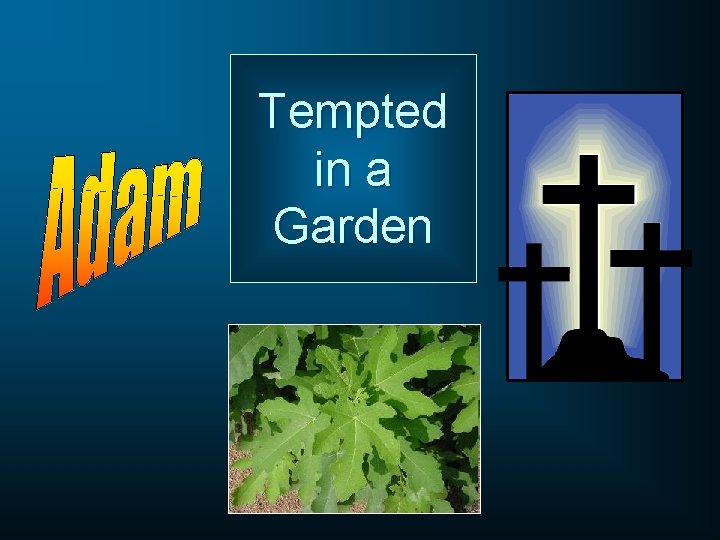 Adam

Tempted in a Garden